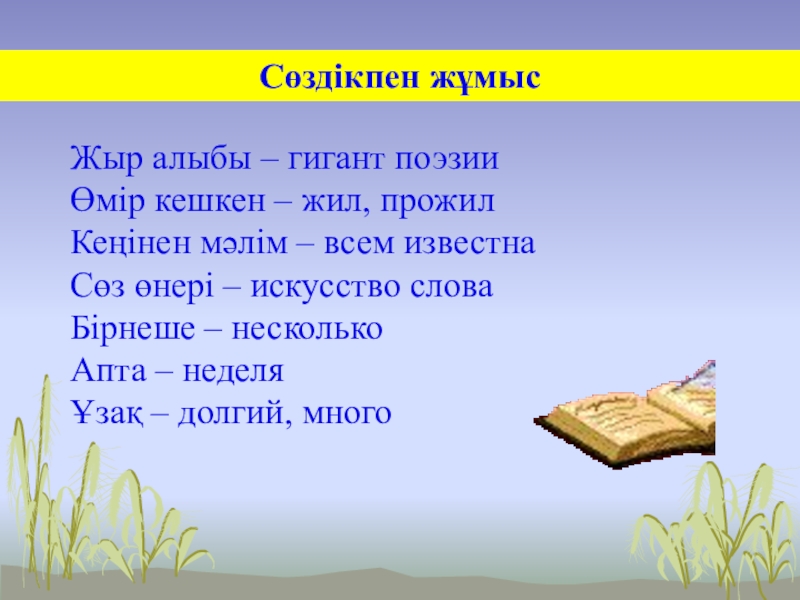 Сөздікпен жұмыс

Жыр алыбы – гигант поэзии
Өмір кешкен – жил, прожил
Кеңінен мәлім – всем известна
Сөз өнері – искусство слова
Бірнеше – несколько
Апта – неделя
Ұзақ – долгий, много